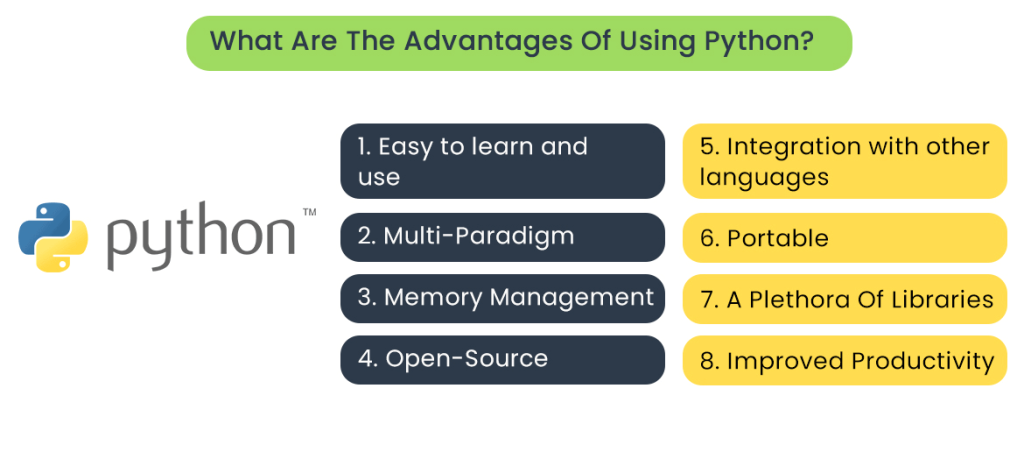 What Are The Advantages Of Using Python?

python™

1. Easy to learn and use

2. Multi-Paradigm

3. Memory Management

4. Open-Source

5. Integration with other languages

6. Portable

7. A Plethora Of Libraries

8. Improved Productivity